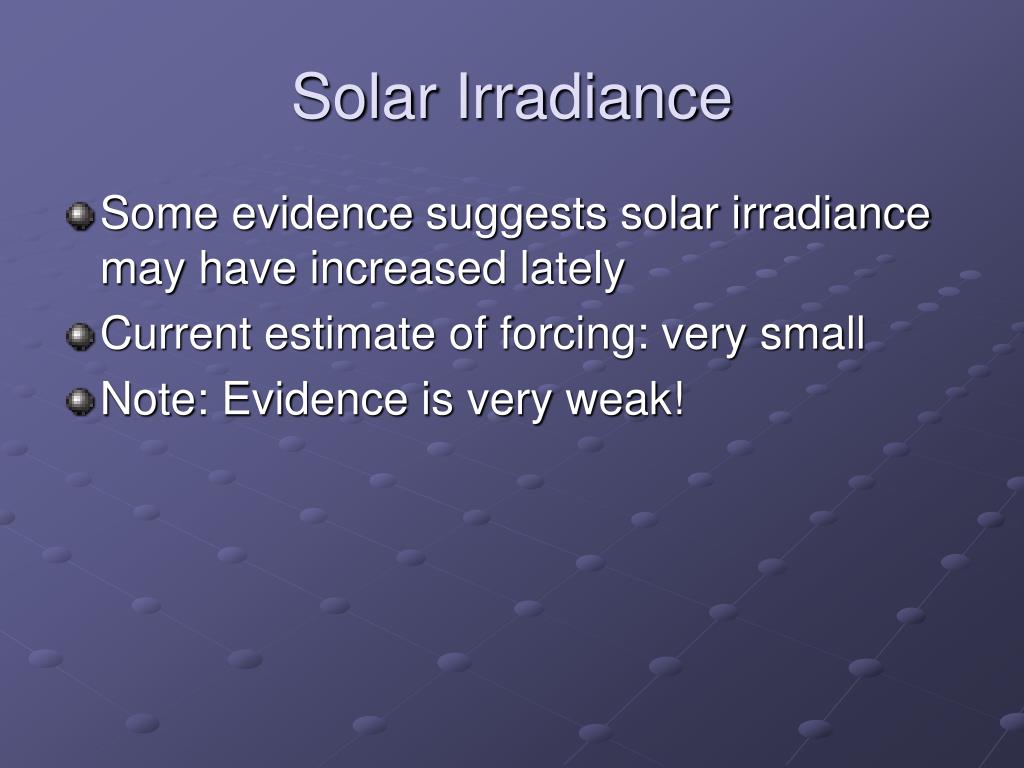 Solar Irradiance

Some evidence suggests solar irradiance may have increased lately

Current estimate of forcing: very small

Note: Evidence is very weak!